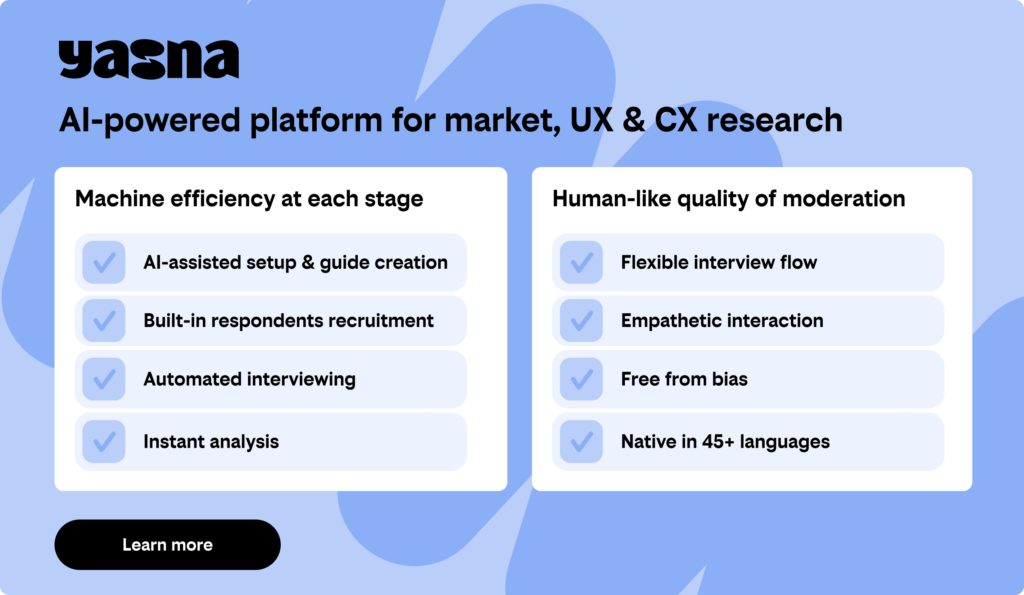 yasna

AI-powered platform for market, UX & CX research

Machine efficiency at each stage

AI-assisted setup & guide creation

Built-in respondents recruitment

Automated interviewing

Instant analysis

Human-like quality of moderation

Flexible interview flow

Empathetic interaction

Free from bias

Native in 45+ languages

Learn more